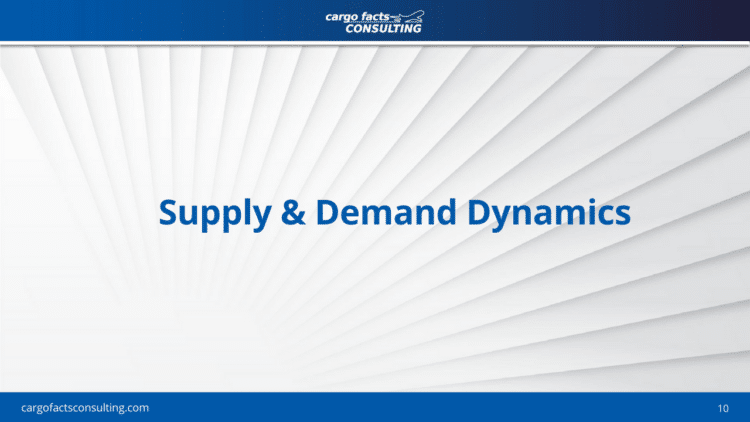 cargo facts CONSULTING

Supply & Demand Dynamics

cargofactsconsulting.com

10